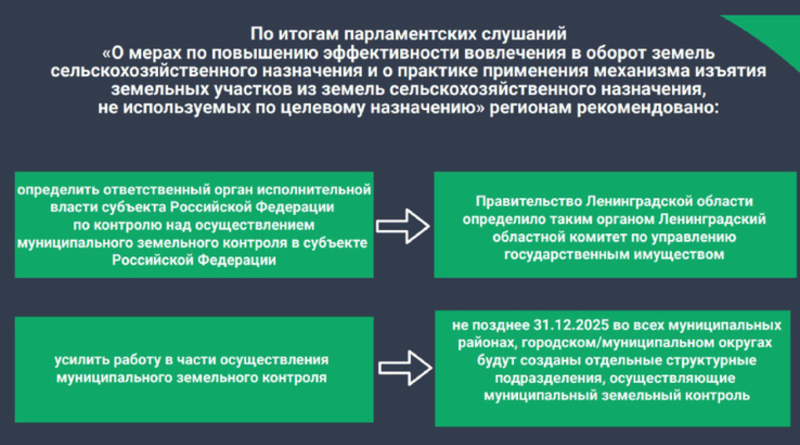 По итогам парламентских слушаний «О мерах по повышению эффективности вовлечения в оборот земель сельскохозяйственного назначения и о практике применения механизма изъятия земельных участков из земель сельскохозяйственного назначения, не используемых по целевому назначению» регионам рекомендовано:

определить ответственный орган исполнительной власти субъекта Российской Федерации по контролю над осуществлением муниципального земельного контроля в субъекте Российской Федерации

Правительство Ленинградской области определило таким органом Ленинградский областной комитет по управлению государственным имуществом

усилить работу в части осуществления муниципального земельного контроля

не позднее 31.12.2025 во всех муниципальных районах, городском/муниципальном округах будут созданы отдельные структурные подразделения, осуществляющие муниципальный земельный контроль